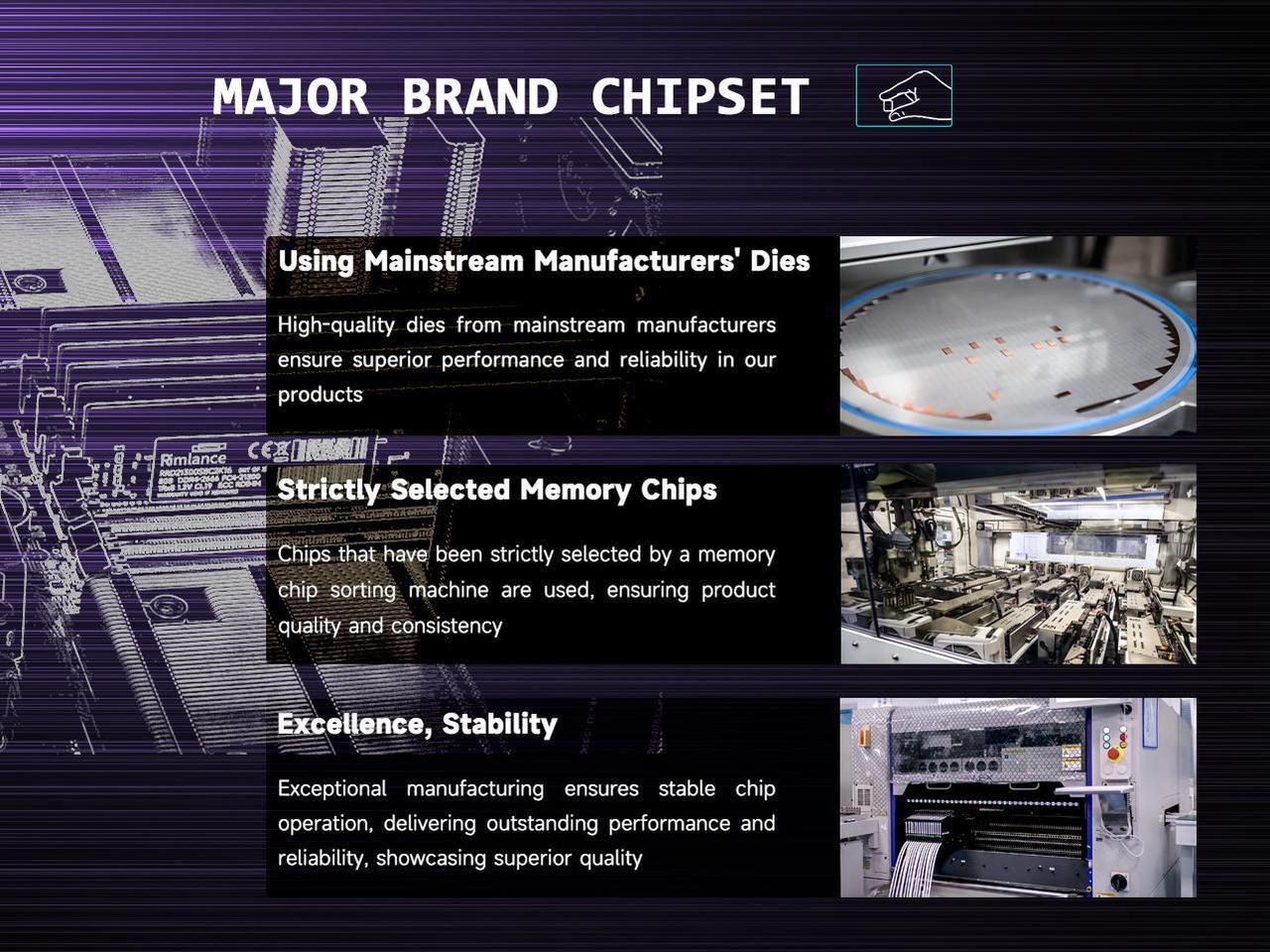 MAJOR BRAND CHIPSET

Using Mainstream Manufacturers' Dies

High-quality dies from mainstream manufacturers ensure superior performance and reliability in our products

Rimlance

Strictly Selected Memory Chips

Chips that have been strictly selected by a memory chip sorting machine are used, ensuring product quality and consistency

Excellence, Stability

Exceptional manufacturing ensures stable chip operation, delivering outstanding performance and reliability, showcasing superior quality